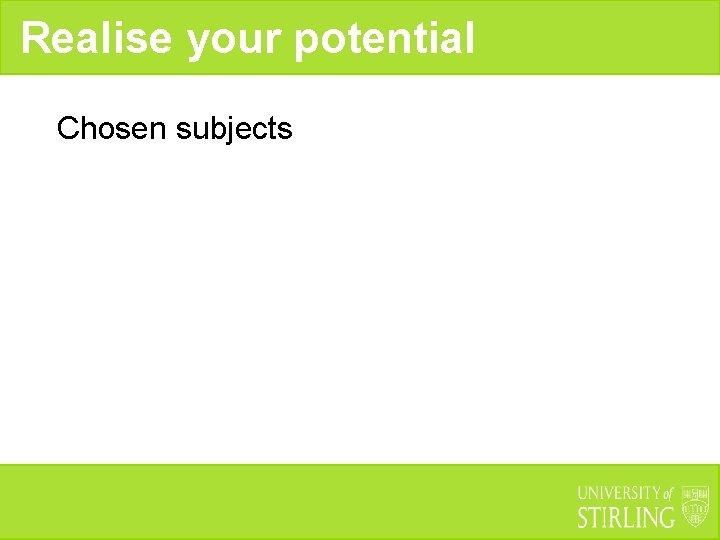 Realise your potential

Chosen subjects

UNIVERSITY of STIRLING